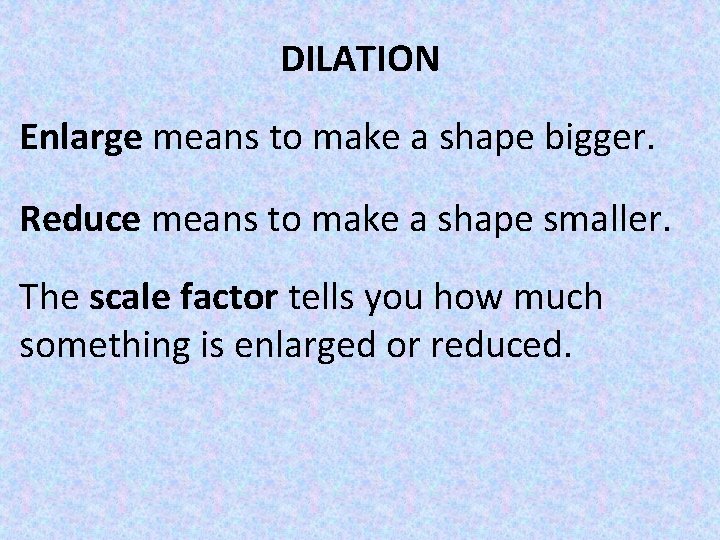 DILATION

Enlarge means to make a shape bigger.

Reduce means to make a shape smaller.

The scale factor tells you how much something is enlarged or reduced.